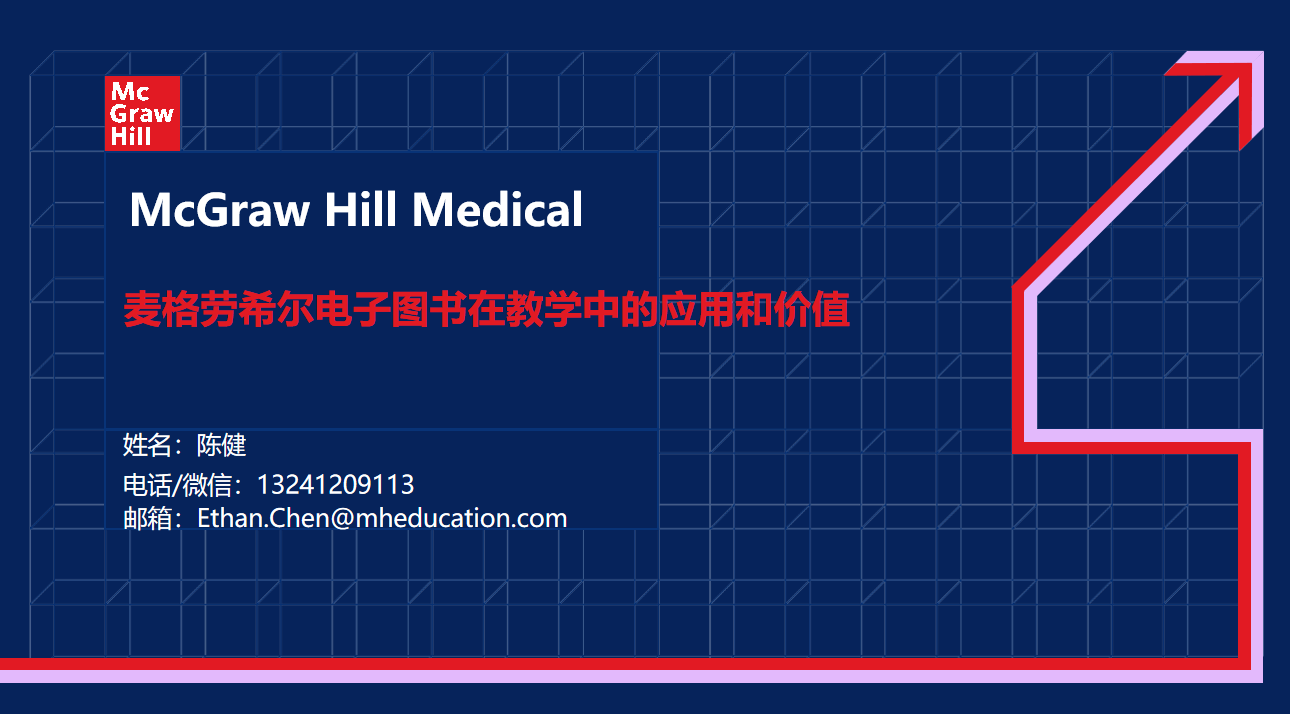 Mc
Graw
Hill

McGraw Hill Medical

麦格劳希尔电子图书在教学中的应用和价值

姓名：陈健
电话/微信：13241209113
邮箱：Ethan.Chen@mheducation.com